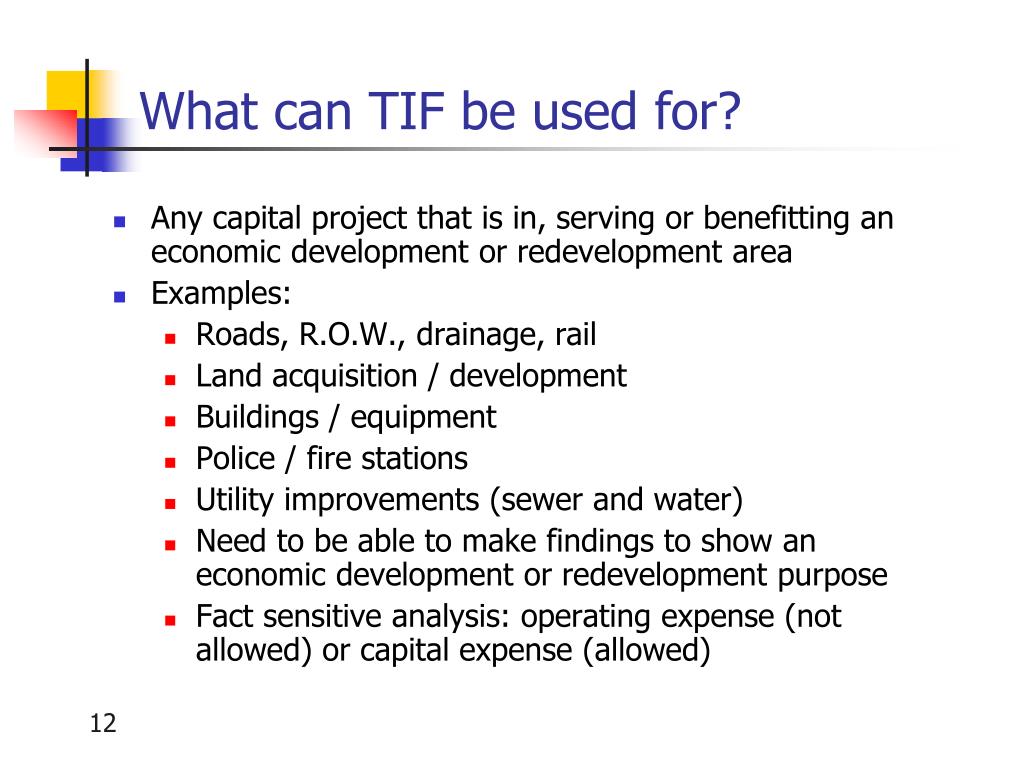 What can TIF be used for?

- Any capital project that is in, serving or benefitting an economic development or redevelopment area
- Examples:
  - Roads, R.O.W., drainage, rail
  - Land acquisition / development
  - Buildings / equipment
  - Police / fire stations
  - Utility improvements (sewer and water)
  - Need to be able to make findings to show an economic development or redevelopment purpose
  - Fact sensitive analysis: operating expense (not allowed) or capital expense (allowed)

12